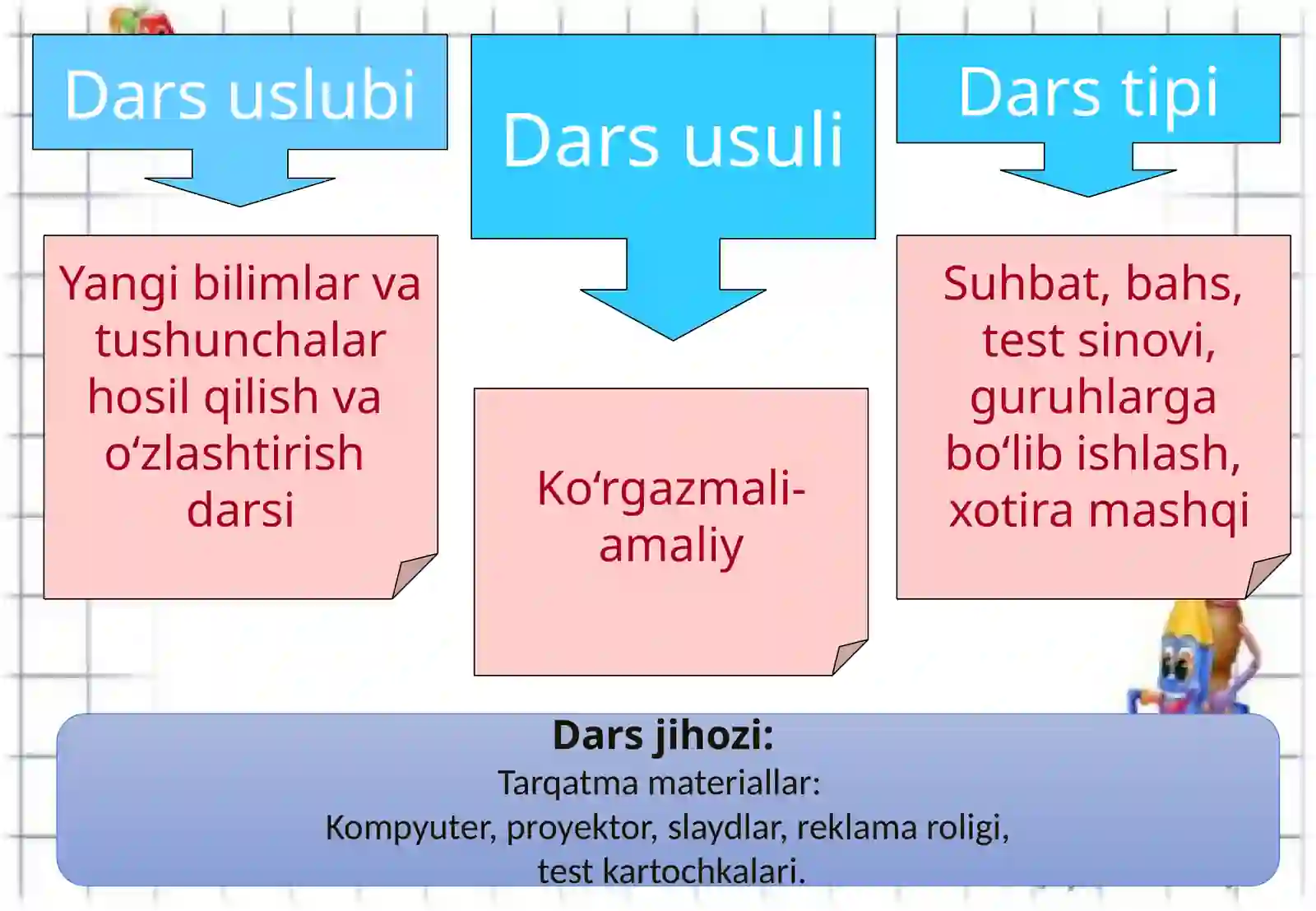 Dars uslubi

Yangi bilimlar va tushunchalar hosil qilish va o‘zlashtirish darsi

Dars usuli

Ko‘rgazmali-amaliy

Dars tipi

Suhbat, bahs, test sinovi, guruhlarga bo‘lib ishlash, xotira mashqi

Dars jihozi:
Tarqatma materiallar:
Kompyuter, proyektor, slaydlar, reklama roligi,
test kartochkalari.